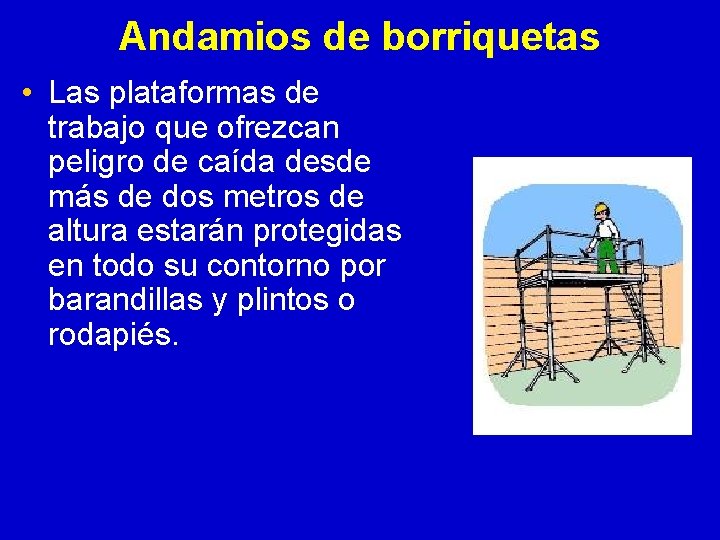 Andamios de borriquetas

• Las plataformas de trabajo que ofrezcan peligro de caída desde más de dos metros de altura estarán protegidas en todo su contorno por barandillas y plintos o rodapiés.